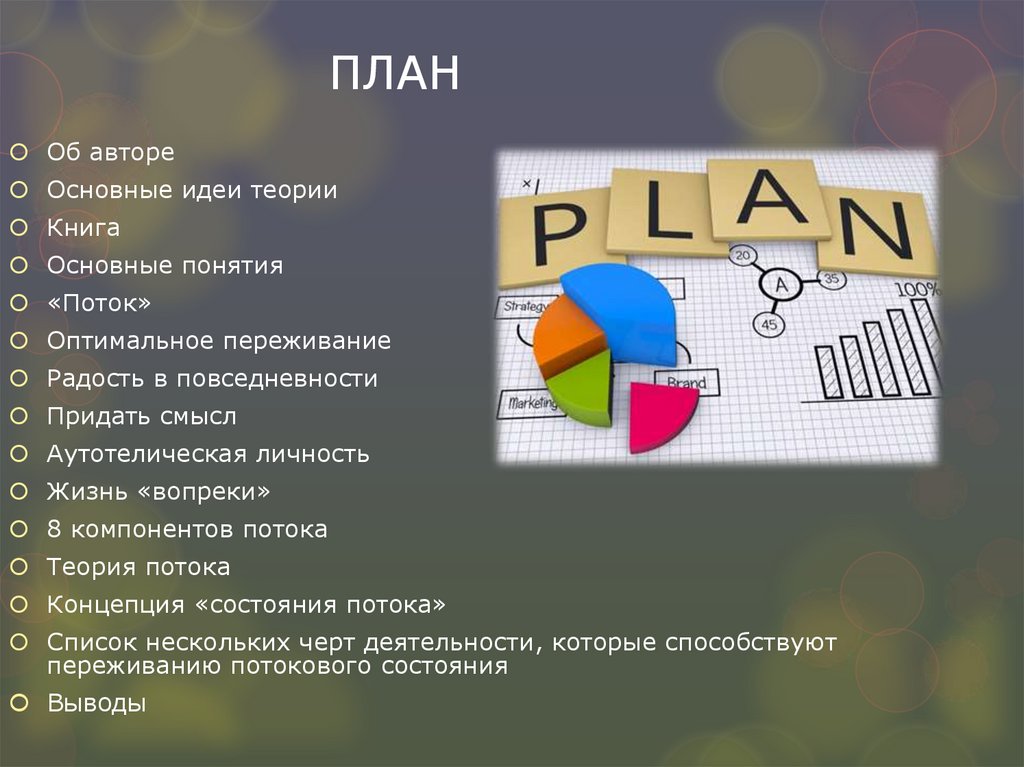 ПЛАН

Об авторе
Основные идеи теории
Книга
Основные понятия
«Поток»
Оптимальное переживание
Радость в повседневности
Придать смысл
Аутотелическая личность
Жизнь «вопреки»
8 компонентов потока
Теория потока
Концепция «состояния потока»
Список нескольких черт деятельности, которые способствуют переживанию потокового состояния
Выводы

PLAN
20
A
35
45
100%
Strategy
Brand
Marketing